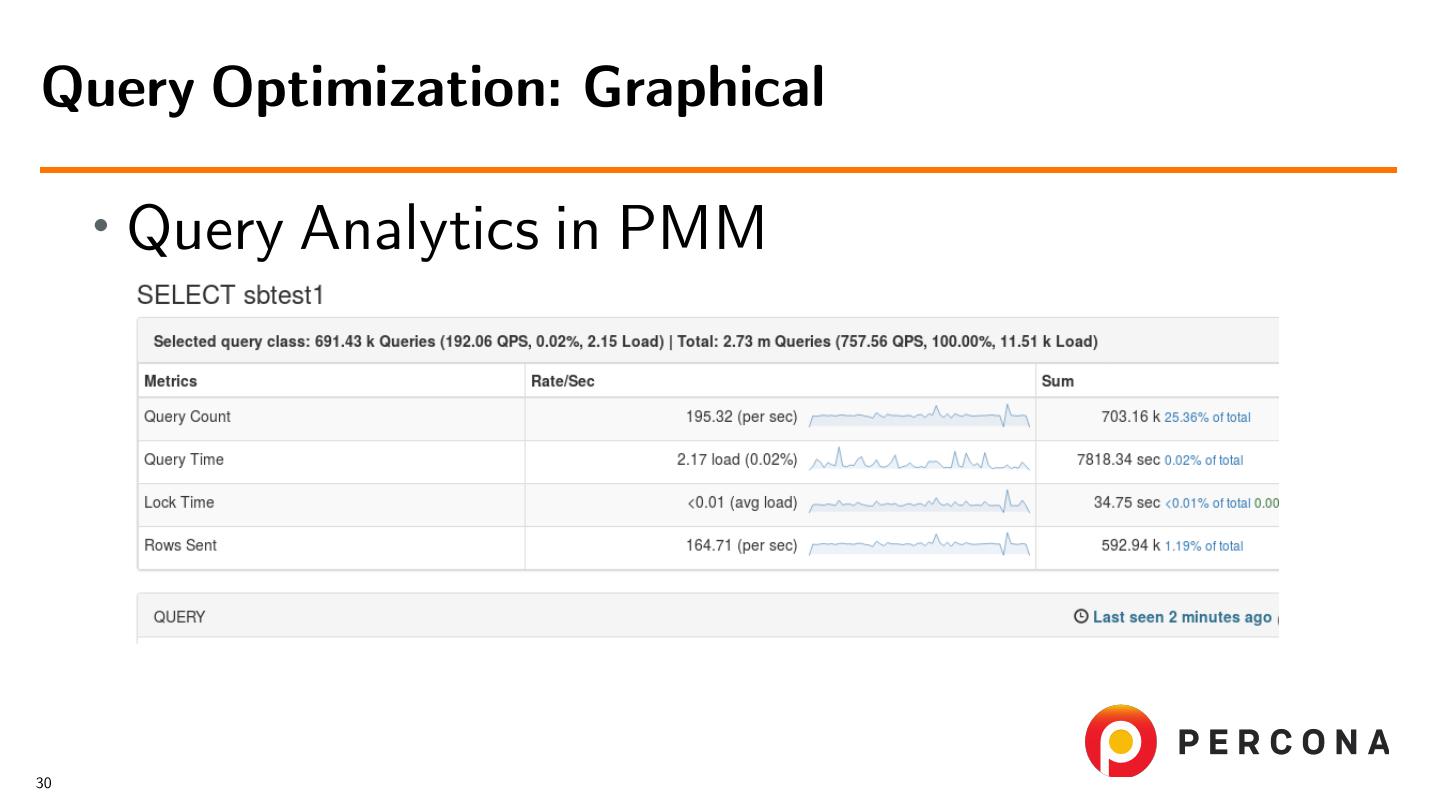 Query Optimization: Graphical

• Query Analytics in PMM

SELECT sbtest1

Selected query class: 691.43 k Queries (192.06 QPS, 0.02%, 2.15 Load) | Total: 2.73 m Queries (757.56 QPS, 100.00%, 11.51 k Load)

| Metrics | Rate/Sec | Sum |
|---|---|---|
| Query Count | 195.32 (per sec) | 703.16 k 25.36% of total |
| Query Time | 2.17 load (0.02%) | 7818.34 sec 0.02% of total |
| Lock Time | <0.01 (avg load) | 34.75 sec <0.01% of total 0.00 |
| Rows Sent | 164.71 (per sec) | 592.94 k 1.19% of total |

QUERY

Last seen 2 minutes ago

PERCONA

30